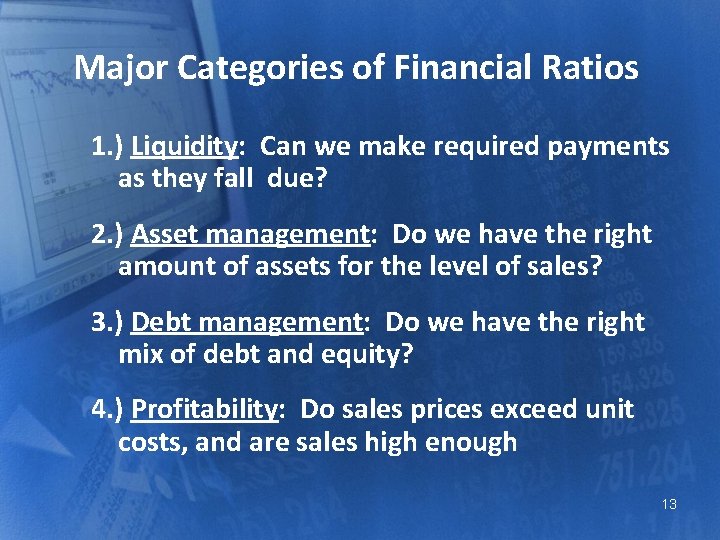 Major Categories of Financial Ratios

1.) Liquidity: Can we make required payments as they fall due?

2.) Asset management: Do we have the right amount of assets for the level of sales?

3.) Debt management: Do we have the right mix of debt and equity?

4.) Profitability: Do sales prices exceed unit costs, and are sales high enough

13